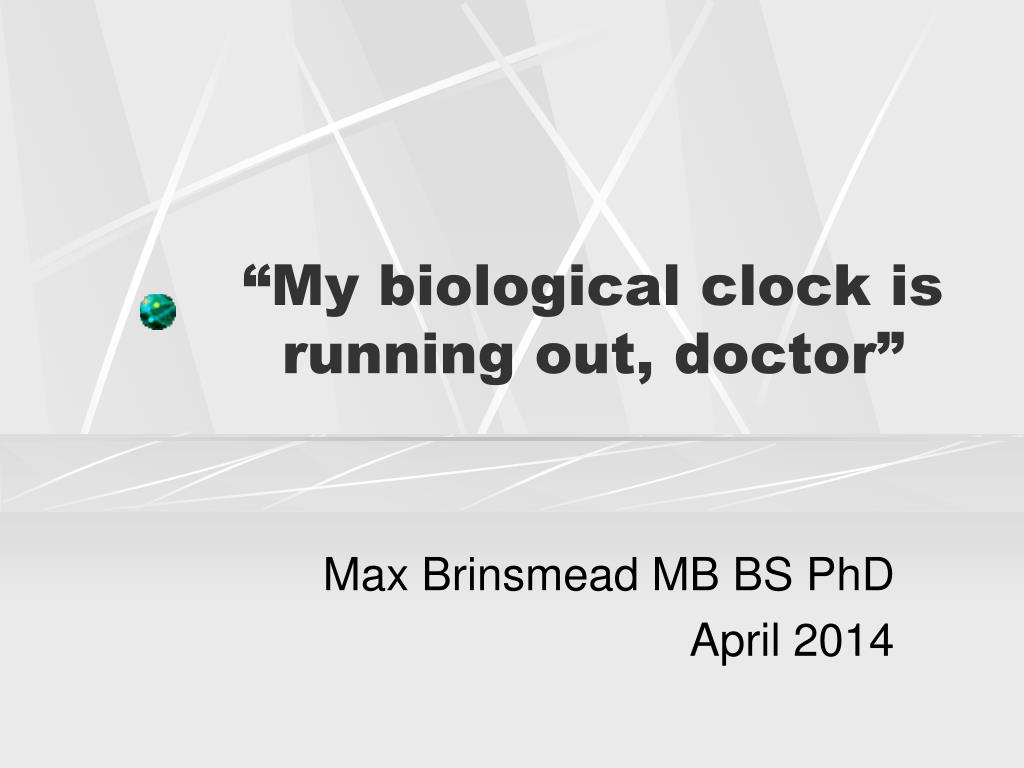 “My biological clock is running out, doctor”

Max Brinsmead MB BS PhD
April 2014